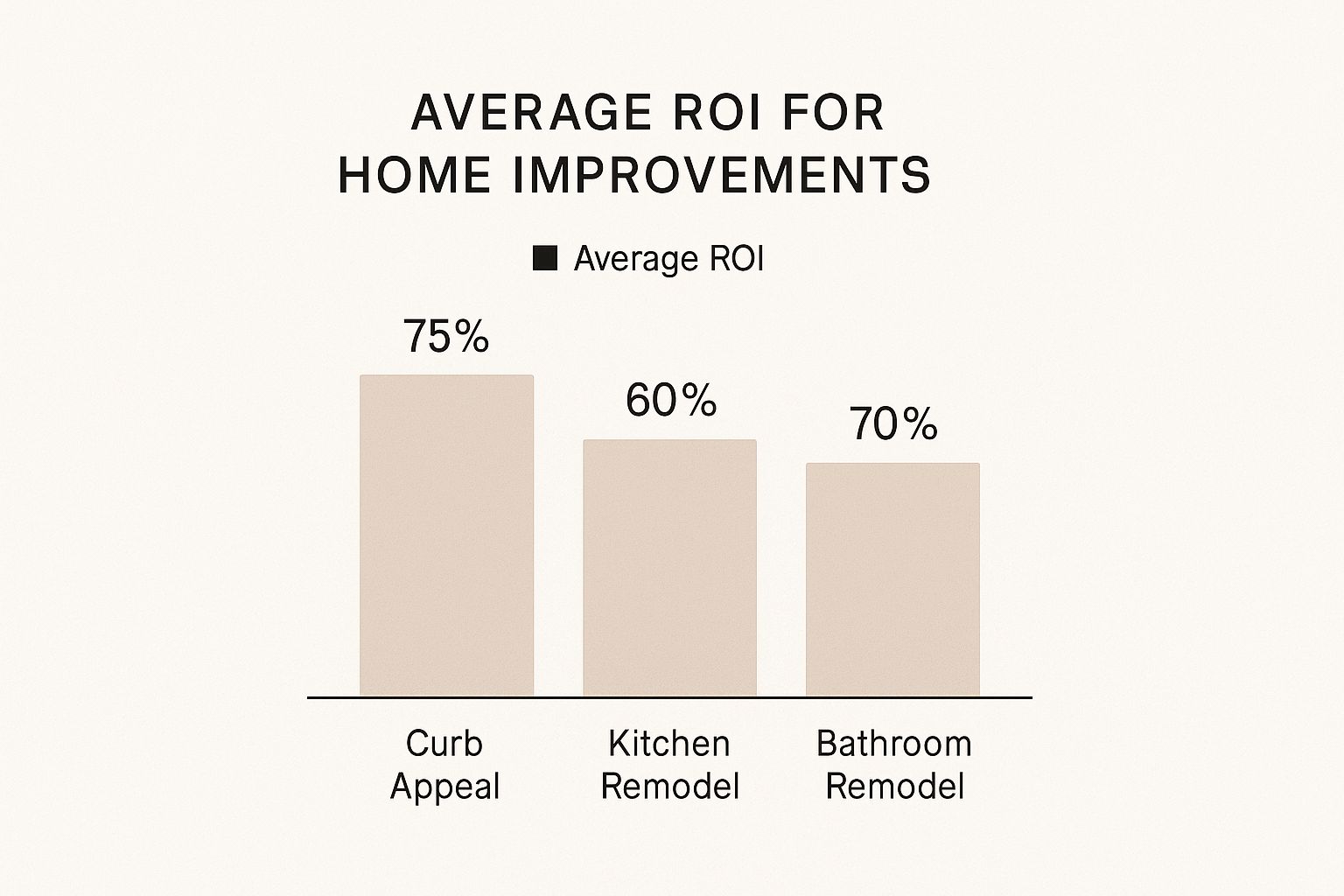 AVERAGE ROI FOR HOME IMPROVEMENTS

Average ROI

75%

60%

70%

Curb Appeal

Kitchen Remodel

Bathroom Remodel